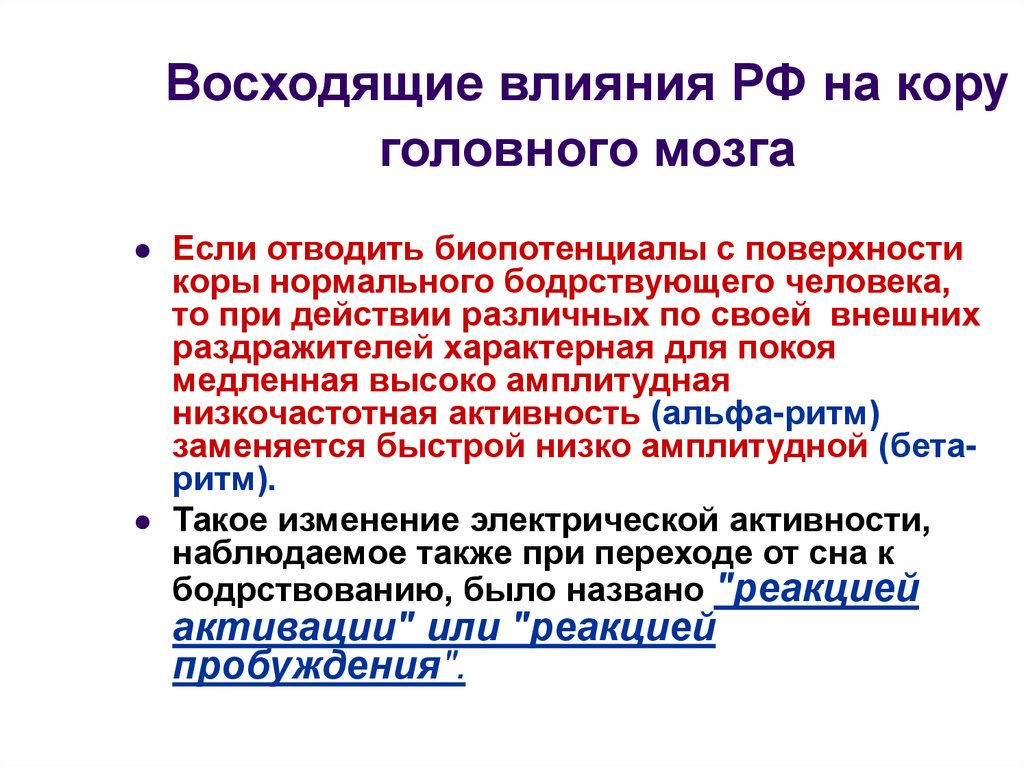 Восходящие влияния РФ на кору головного мозга

Если отводить биопотенциалы с поверхности коры нормального бодрствующего человека, то при действии различных по своей внешних раздражителей характерная для покоя медленная высоко амплитудная низкочастотная активность (альфа-ритм) заменяется быстрой низко амплитудной (бета-ритм).

Такое изменение электрической активности, наблюдаемое также при переходе от сна к бодрствованию, было названо "реакцией активации" или "реакцией пробуждения".